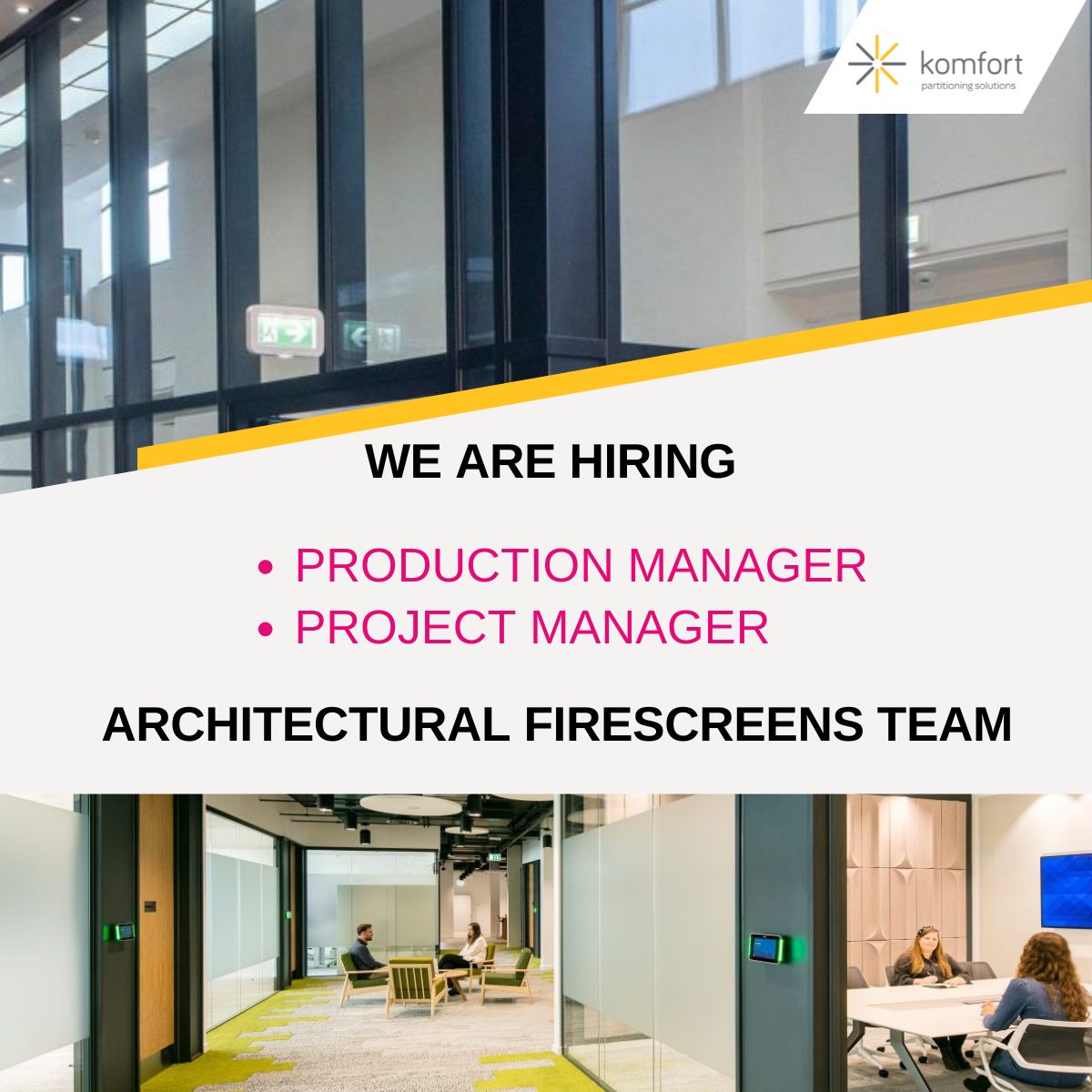 komfort
partitioning solutions

WE ARE HIRING

• PRODUCTION MANAGER
• PROJECT MANAGER

ARCHITECTURAL FIRESCREENS TEAM